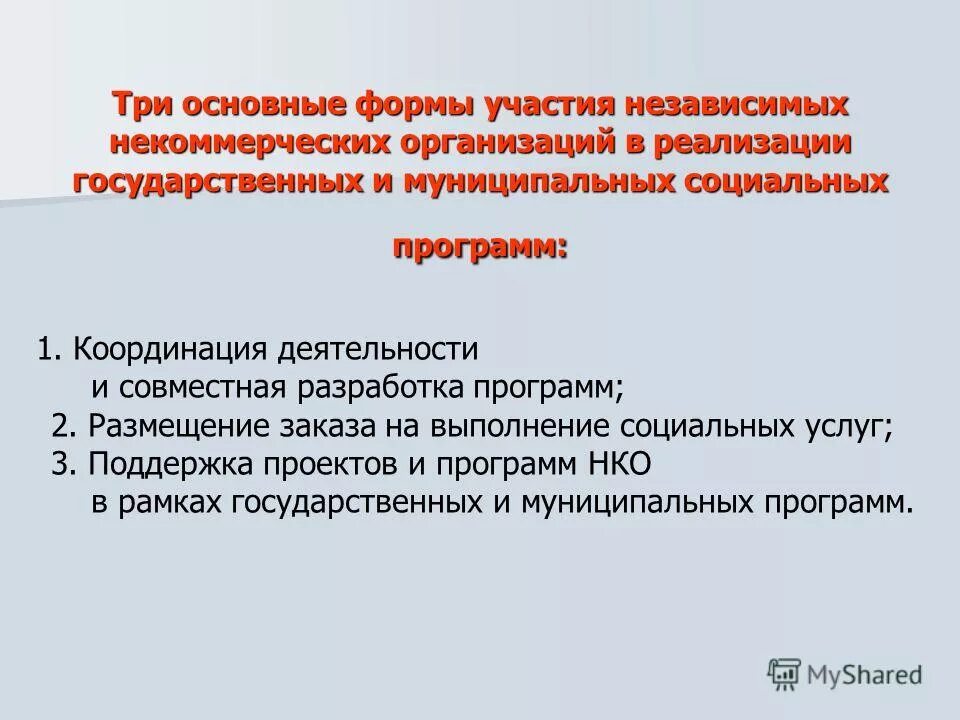 Три основные формы участия независимых некоммерческих организаций в реализации государственных и муниципальных социальных

программ:

1. Координация деятельности и совместная разработка программ;
2. Размещение заказа на выполнение социальных услуг;
3. Поддержка проектов и программ НКО в рамках государственных и муниципальных программ.

MyShared